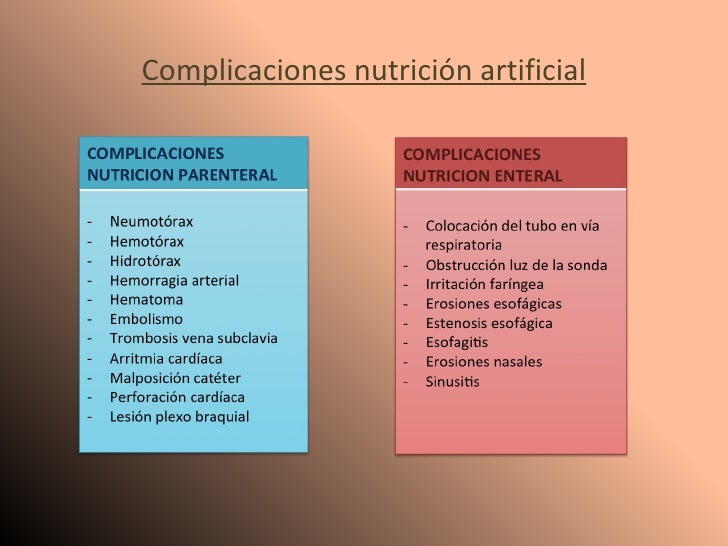 Complicaciones nutrición artificial

COMPLICACIONES NUTRICION PARENTERAL

- Neumotórax
- Hemotórax
- Hidrotórax
- Hemorragia arterial
- Hematoma
- Embolismo
- Trombosis vena subclavia
- Arritmia cardíaca
- Malposición catéter
- Perforación cardíaca
- Lesión plexo braquial

COMPLICACIONES NUTRICION ENTERAL

- Colocación del tubo en vía respiratoria
- Obstrucción luz de la sonda
- Irritación faríngea
- Erosiones esofágicas
- Estenosis esofágica
- Esofagitis
- Erosiones nasales
- Sinusitis